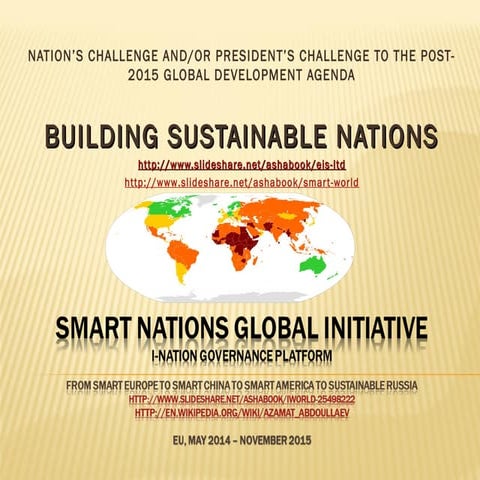 NATION'S CHALLENGE AND/OR PRESIDENT'S CHALLENGE TO THE POST-2015 GLOBAL DEVELOPMENT AGENDA

BUILDING SUSTAINABLE NATIONS

http://www.slideshare.net/ashabook/eis-ltd

http://www.slideshare.net/ashabook/smart-world

SMART NATIONS GLOBAL INITIATIVE

I-NATION GOVERNANCE PLATFORM

FROM SMART EUROPE TO SMART CHINA TO SMART AMERICA TO SUSTAINABLE RUSSIA

HTTP://WWW.SLIDESHARE.NET/ASHABOOK/IWORLD-25498222

HTTP://EN.WIKIPEDIA.ORG/WIKI/AZAMAT_ABDOULLAEV

EU, MAY 2014 – NOVEMBER 2015